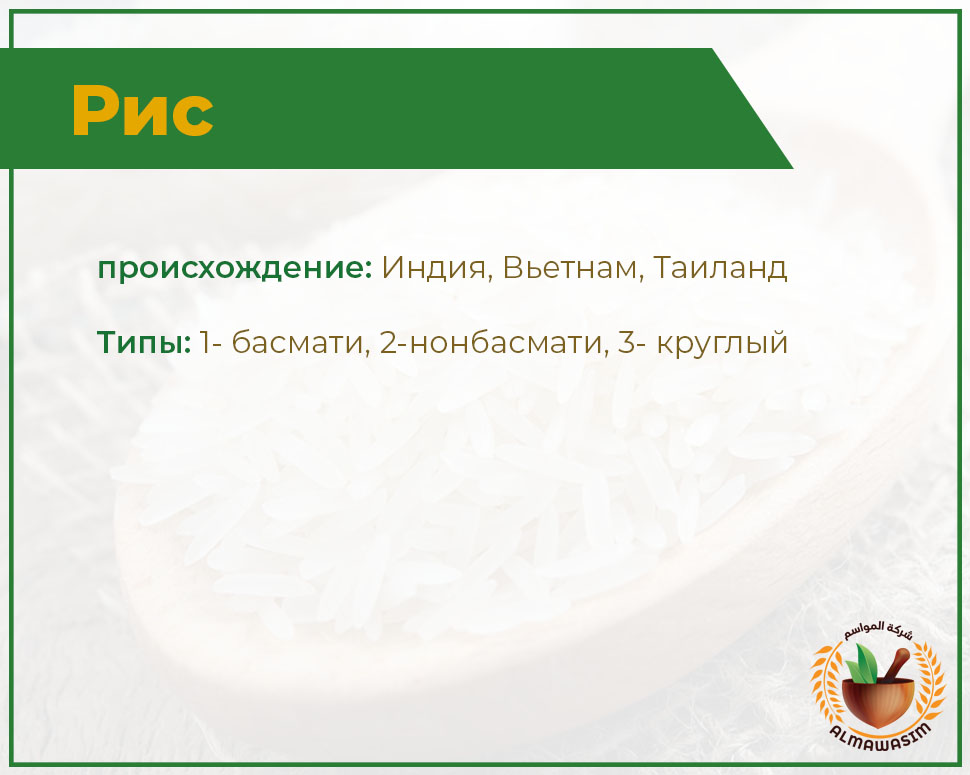 Рис

происхождение: Индия, Вьетнам, Таиланд

Типы: 1- басмати, 2-нонбасмати, 3- круглый

شركة المواسم
ALMAWASIM